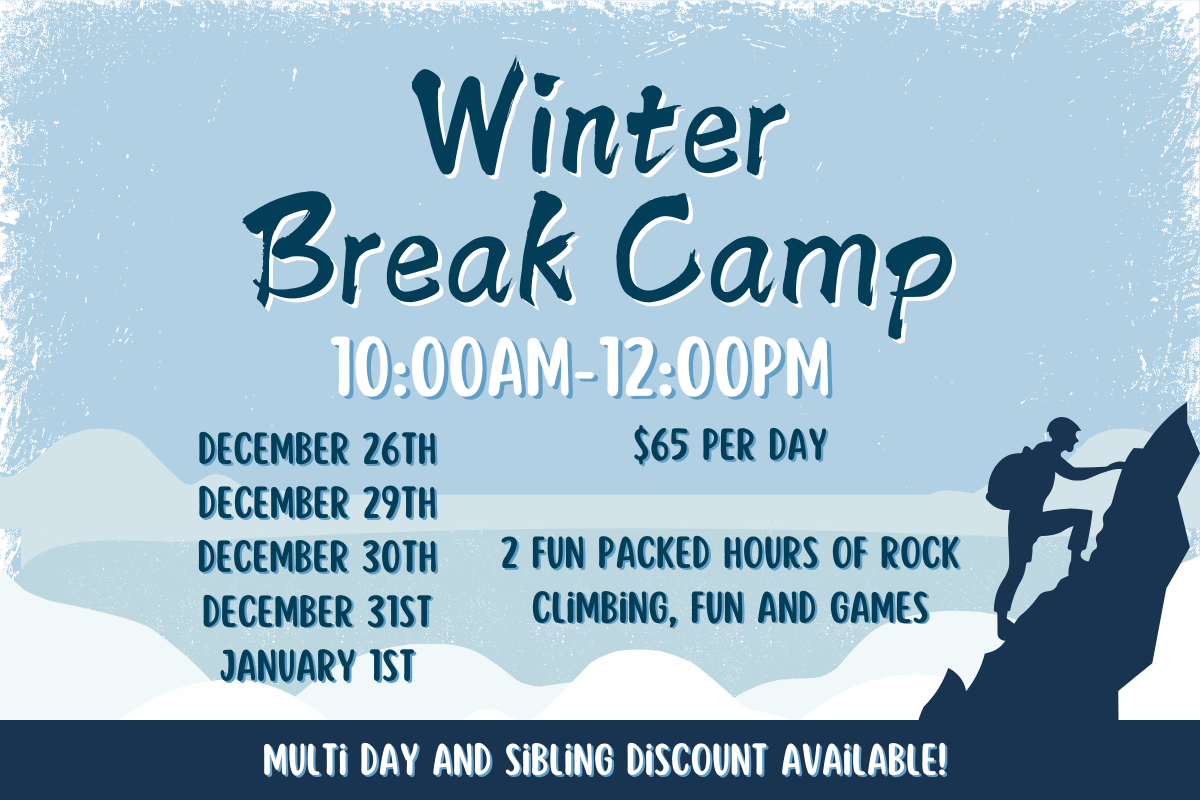 Winter Break Camp

10:00AM-12:00PM

DECEMBER 26TH
DECEMBER 29TH
DECEMBER 30TH
DECEMBER 31ST
JANUARY 1ST

$65 PER DAY

2 FUN PACKED HOURS OF ROCK CLIMBING, FUN AND GAMES

MULTI DAY AND SIBLING DISCOUNT AVAILABLE!